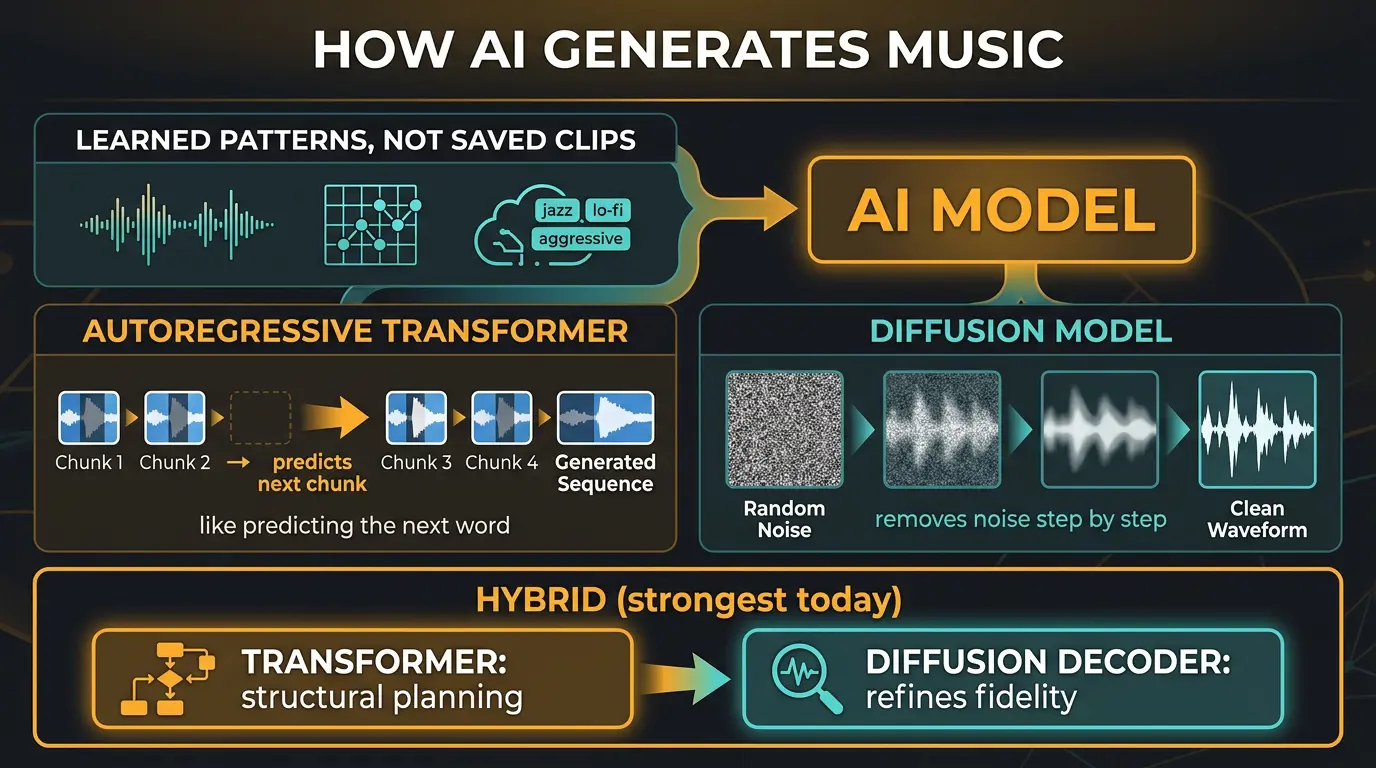 HOW AI GENERATES MUSIC

LEARNED PATTERNS, NOT SAVED CLIPS

jazz lo-fi aggressive

AI MODEL

AUTOREGRESSIVE TRANSFORMER

Chunk 1 Chunk 2 → predicts next chunk Chunk 3 Chunk 4 Generated Sequence

like predicting the next word

DIFFUSION MODEL

Random Noise removes noise step by step Clean Waveform

HYBRID (strongest today)

TRANSFORMER: structural planning

DIFFUSION DECODER: refines fidelity